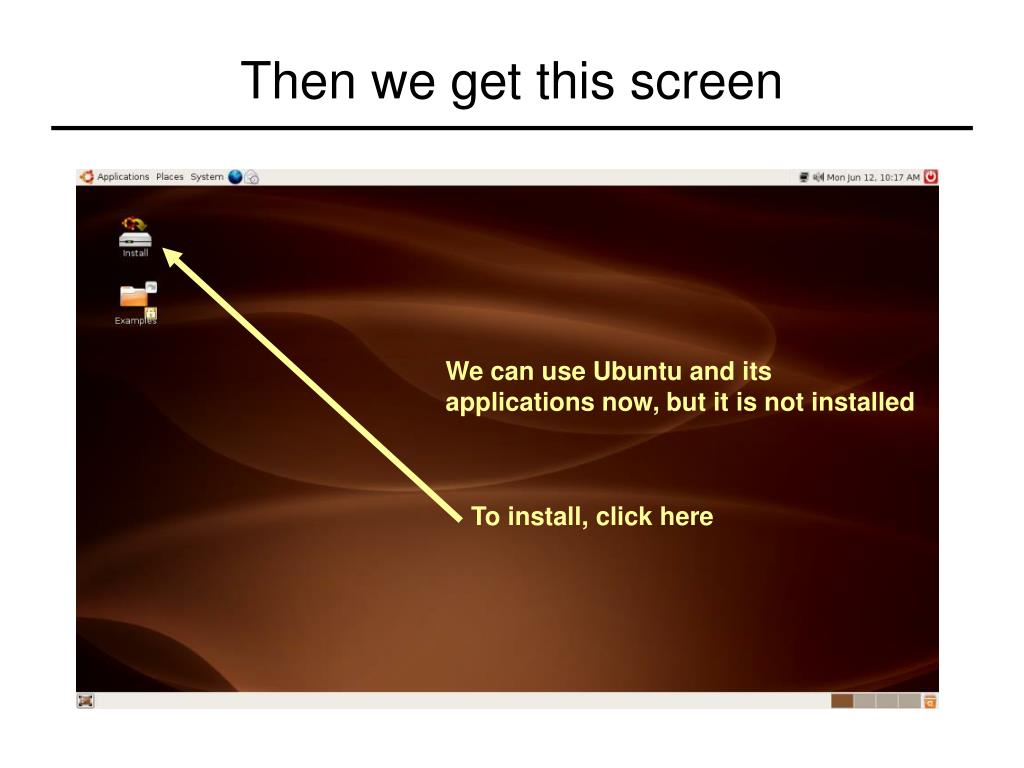 Then we get this screen

Applications Places System

Mon Jun 12, 10:17 AM

Install

Examples

We can use Ubuntu and its applications now, but it is not installed

To install, click here